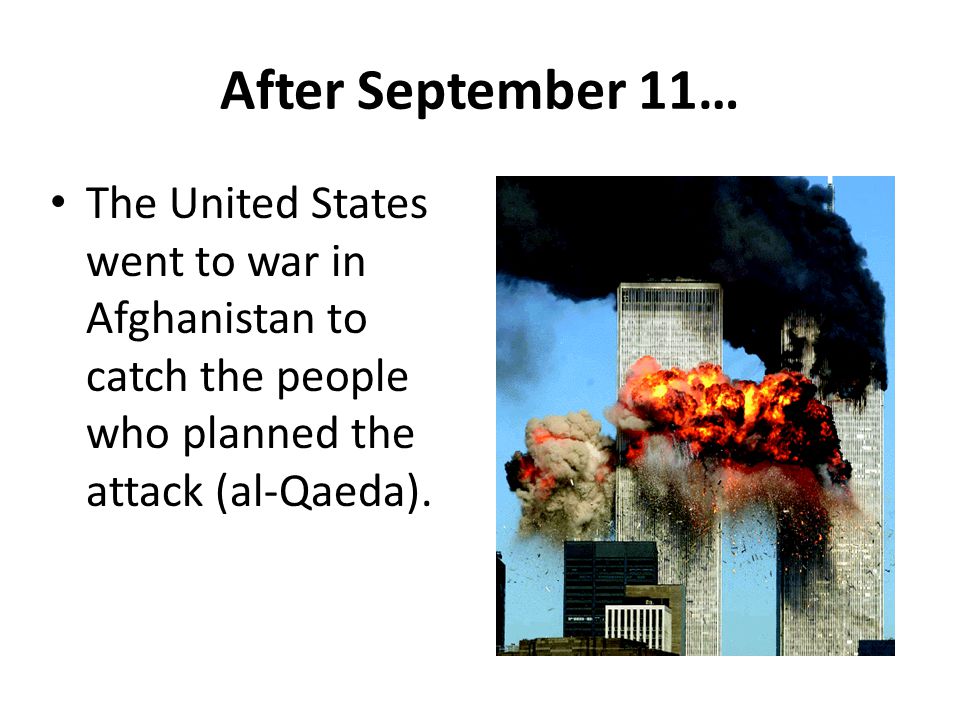 After September 11…

• The United States went to war in Afghanistan to catch the people who planned the attack (al-Qaeda).